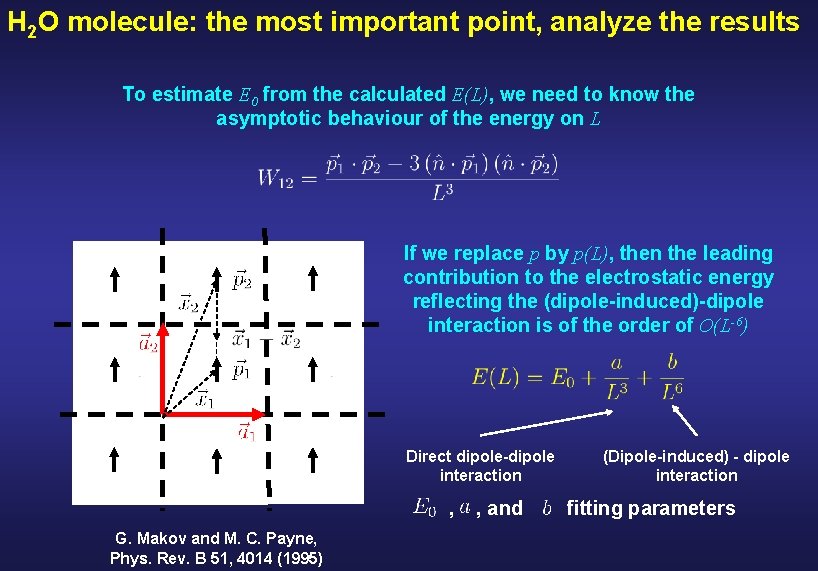 $H_2O$ molecule: the most important point, analyze the results

To estimate $E_0$ from the calculated $E(L)$, we need to know the asymptotic behaviour of the energy on $L$

$W_{12} = \frac{\vec{p}_1 \cdot \vec{p}_2 - 3(\hat{n} \cdot \vec{p}_1)(\hat{n} \cdot \vec{p}_2)}{L^3}$

$\vec{p}_2$
$\vec{x}_2$
$\vec{a}_2$
$\vec{x}_1 - \vec{x}_2$
$\vec{p}_1$
$\vec{x}_1$
$\vec{a}_1$

If we replace $p$ by $p(L)$, then the leading contribution to the electrostatic energy reflecting the (dipole-induced)-dipole interaction is of the order of $O(L^{-6})$

$E(L) = E_0 + \frac{a}{L^3} + \frac{b}{L^6}$

Direct dipole-dipole interaction

(Dipole-induced) - dipole interaction

$E_0$ , $a$ , and $b$ fitting parameters

G. Makov and M. C. Payne, Phys. Rev. B 51, 4014 (1995)